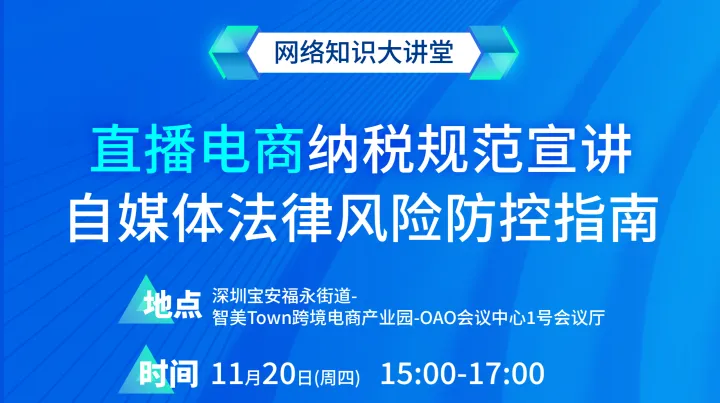 网络知识大讲堂

直播电商纳税规范宣讲
自媒体法律风险防控指南

地点 深圳宝安福永街道-智美Town跨境电商产业园-OAO会议中心1号会议厅

时间 11月20日(周四) 15:00-17:00